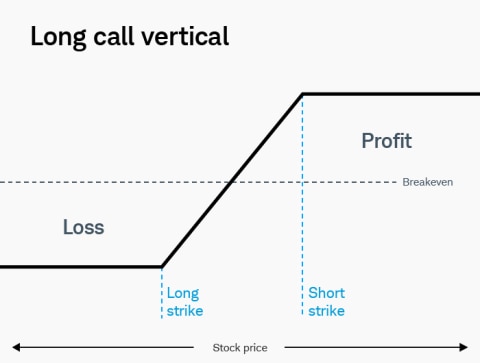 Long call vertical

Profit

Breakeven

Loss

Long strike

Short strike

Stock price